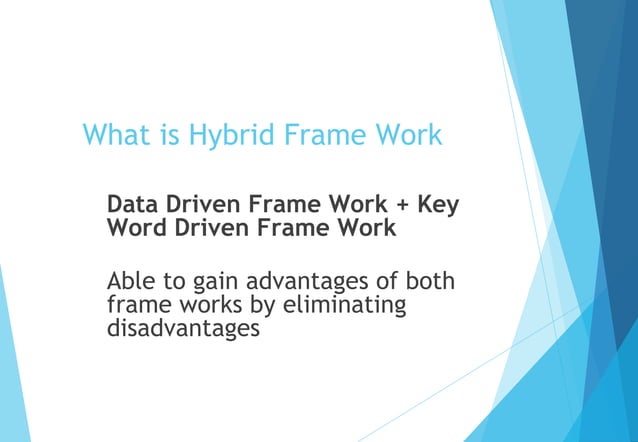 What is Hybrid Frame Work

Data Driven Frame Work + Key Word Driven Frame Work

Able to gain advantages of both frame works by eliminating disadvantages